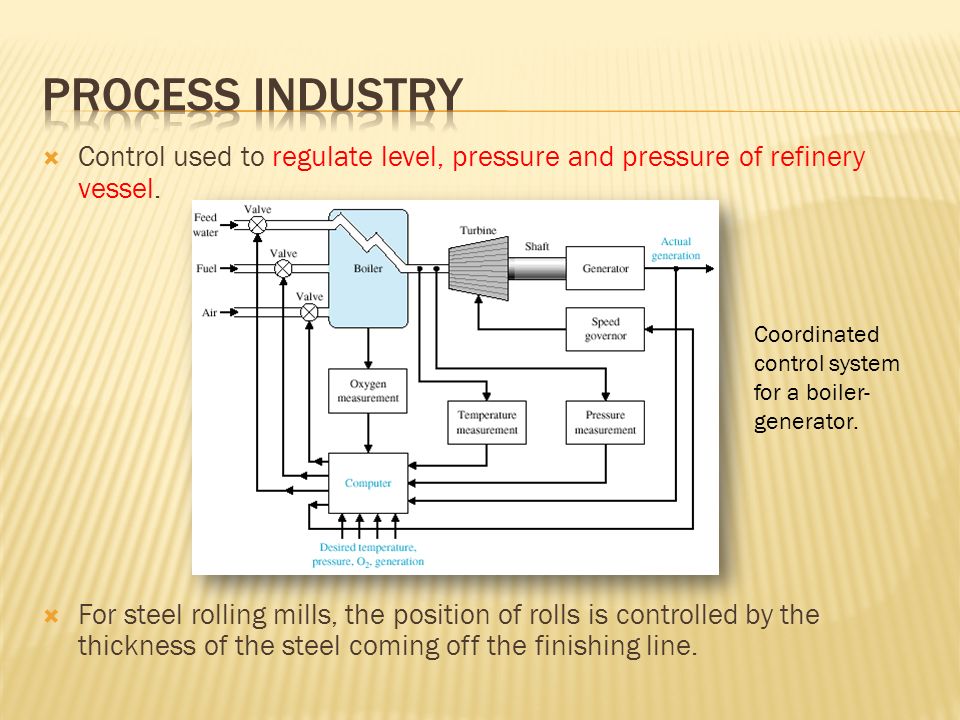 PROCESS INDUSTRY

Control used to regulate level, pressure and pressure of refinery vessel.

Feed water
Valve
Fuel
Valve
Air
Valve
Boiler
Turbine
Shaft
Generator
Actual generation
Speed governor
Oxygen measurement
Temperature measurement
Pressure measurement
Computer
Desired temperature, pressure, $O_2$, generation

Coordinated control system for a boiler-generator.

For steel rolling mills, the position of rolls is controlled by the thickness of the steel coming off the finishing line.